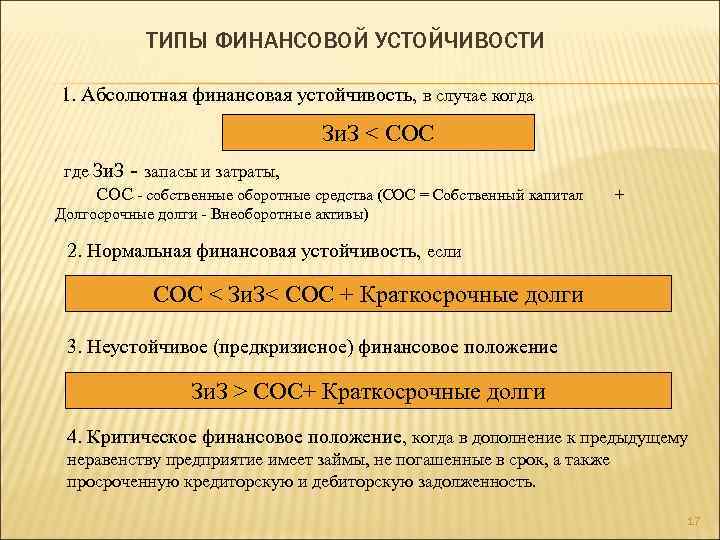 ТИПЫ ФИНАНСОВОЙ УСТОЙЧИВОСТИ

1. Абсолютная финансовая устойчивость, в случае когда

ЗиЗ < СОС

где ЗиЗ - запасы и затраты,
СОС - собственные оборотные средства (СОС = Собственный капитал + Долгосрочные долги - Внеоборотные активы)

2. Нормальная финансовая устойчивость, если

СОС < ЗиЗ< СОС + Краткосрочные долги

3. Неустойчивое (предкризисное) финансовое положение

ЗиЗ > СОС+ Краткосрочные долги

4. Критическое финансовое положение, когда в дополнение к предыдущему неравенству предприятие имеет займы, не погашенные в срок, а также просроченную кредиторскую и дебиторскую задолженность.

17